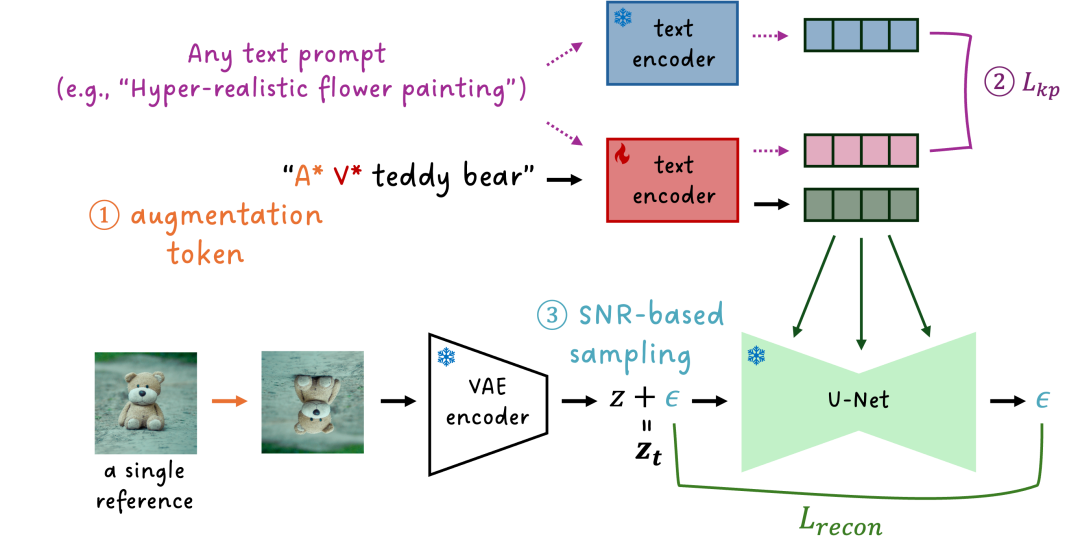 Any text prompt
(e.g., "Hyper-realistic flower painting")

text encoder

② $L_{kp}$

"A* V* teddy bear"

text encoder

① augmentation token

③ SNR-based sampling

a single reference

VAE encoder

$z + \epsilon$
=
$z_t$

U-Net

$\epsilon$

$L_{recon}$